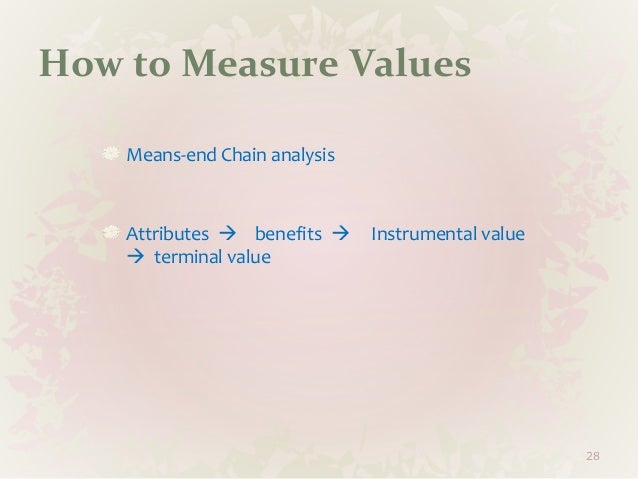 How to Measure Values

Means-end Chain analysis

Attributes → benefits → Instrumental value → terminal value

28